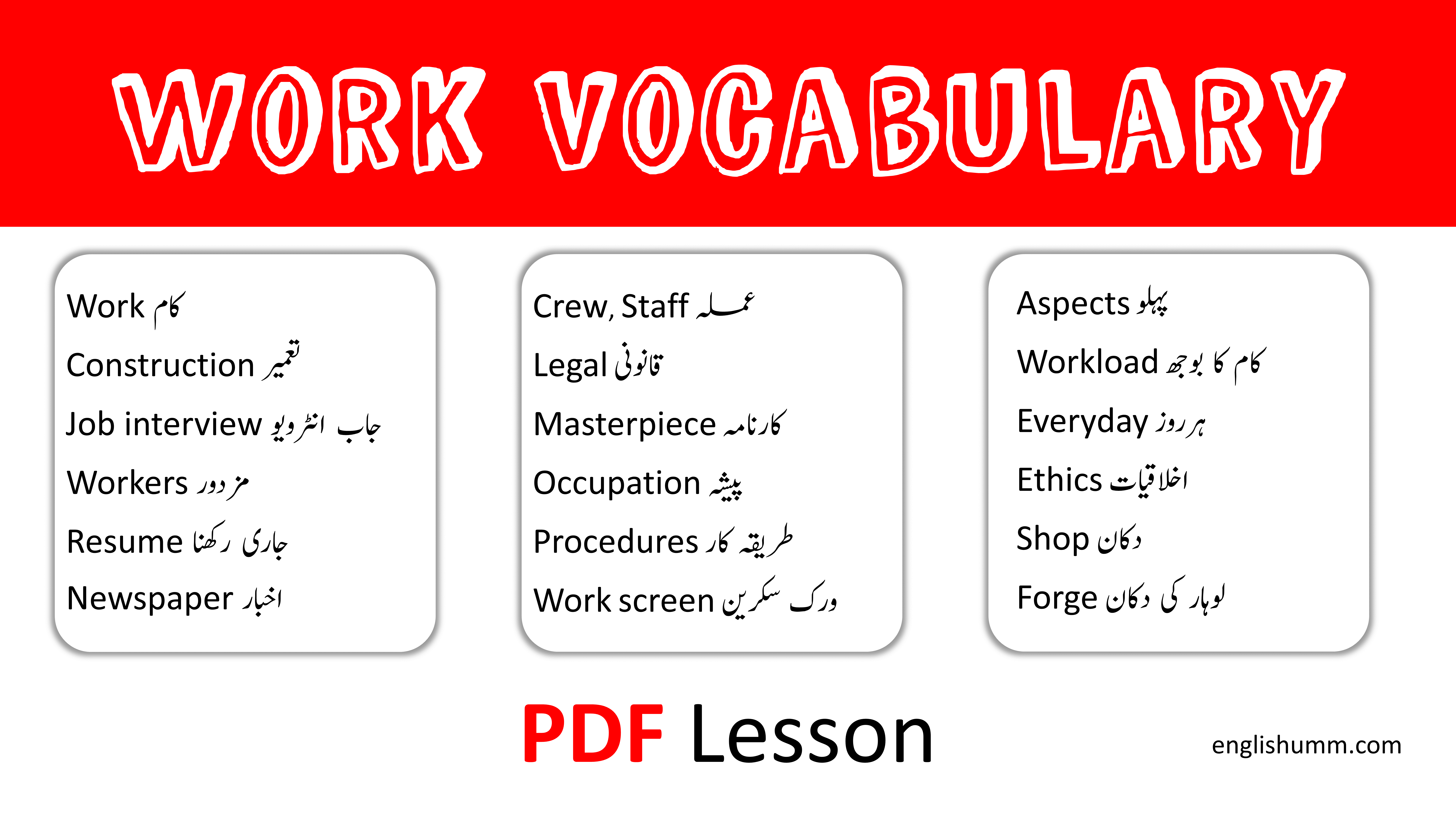 WORK VOCABULARY

Work کام
Construction تعمیر
Job interview جاب انٹرویو
Workers مزدور
Resume جاری رکھنا
Newspaper اخبار

Crew, Staff عملہ
Legal قانونی
Masterpiece کارنامہ
Occupation پیشہ
Procedures طریقہ کار
Work screen ورک سکرین

Aspects پہلو
Workload کام کا بوجھ
Everyday ہرروز
Ethics اخلاقیات
Shop دکان
Forge لوہار کی دکان

PDF Lesson

englishumm.com